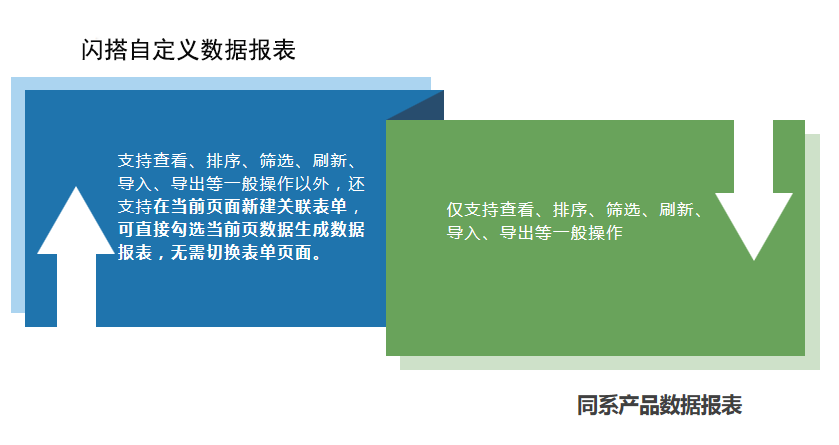 闪搭自定义数据报表

支持查看、排序、筛选、刷新、导入、导出等一般操作以外，还支持在当前页面新建关联表单，可直接勾选当前页数据生成数据报表，无需切换表单页面。

仅支持查看、排序、筛选、刷新、导入、导出等一般操作

同系产品数据报表